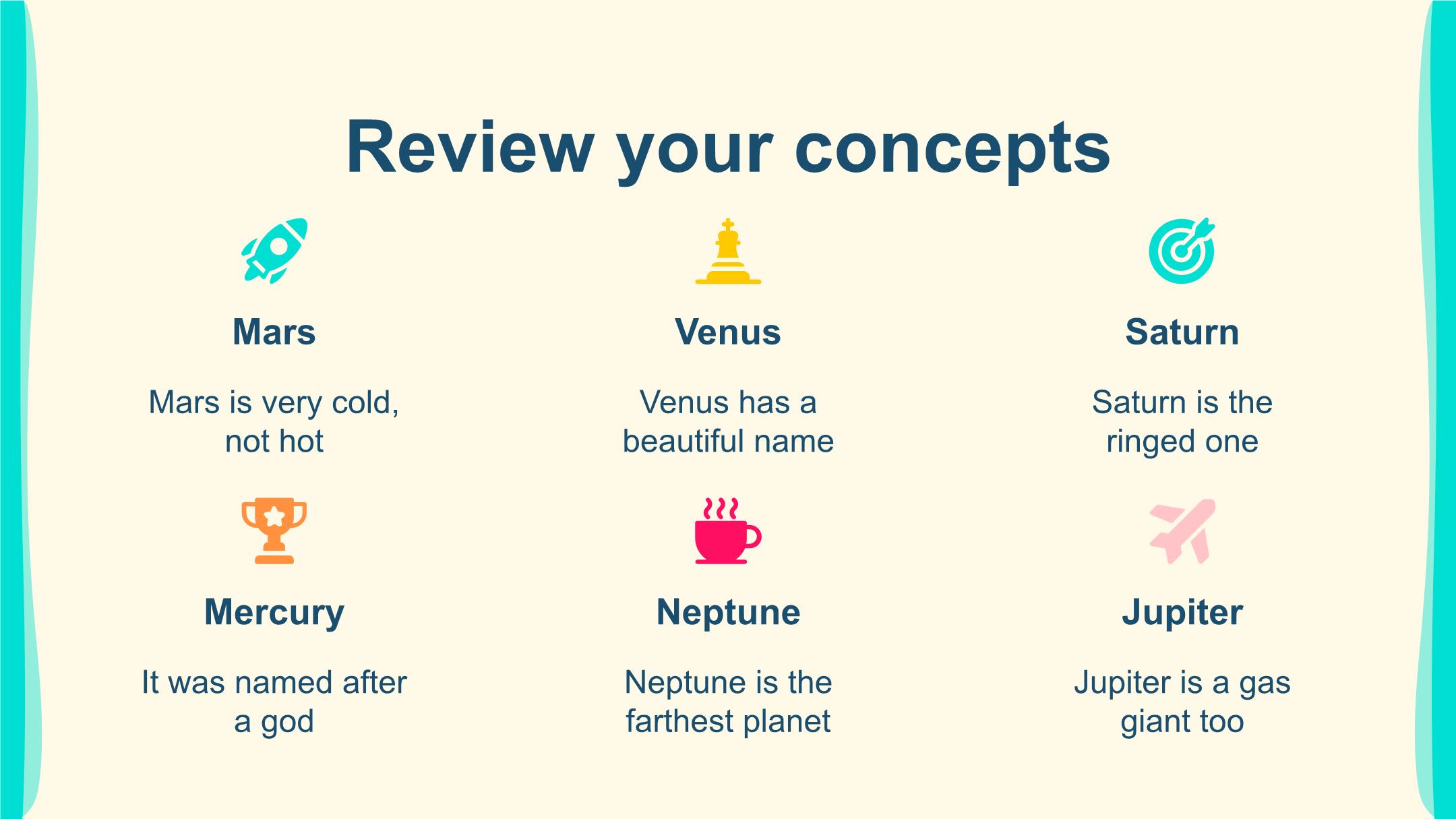 Review your concepts

Mars

Mars is very cold, not hot

Venus

Venus has a beautiful name

Saturn

Saturn is the ringed one

Mercury

It was named after a god

Neptune

Neptune is the farthest planet

Jupiter

Jupiter is a gas giant too